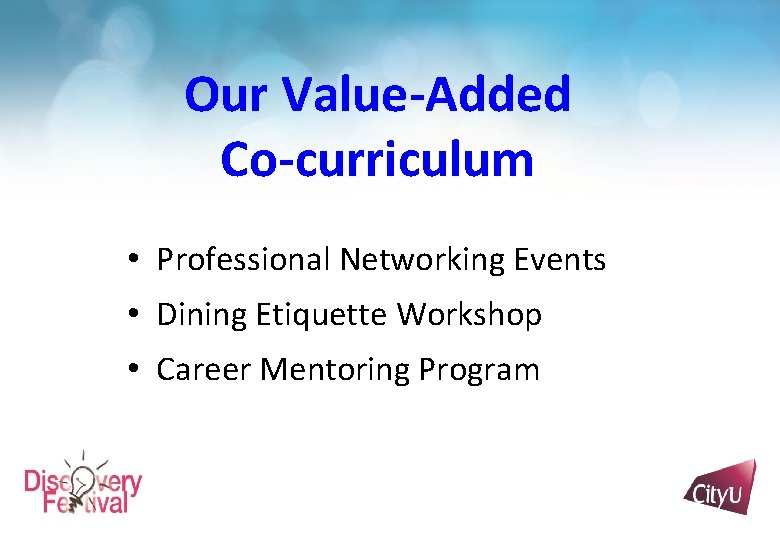 Our Value-Added Co-curriculum

• Professional Networking Events
• Dining Etiquette Workshop
• Career Mentoring Program

Discovery Festival

CityU